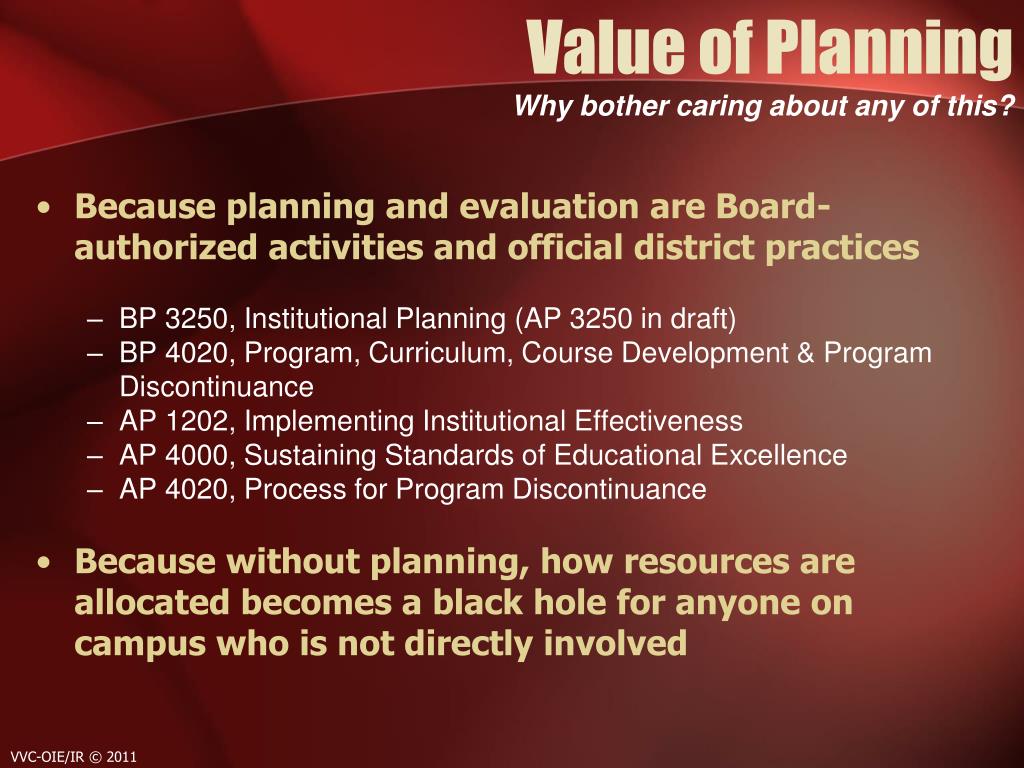 Value of Planning
Why bother caring about any of this?

• Because planning and evaluation are Board-authorized activities and official district practices

– BP 3250, Institutional Planning (AP 3250 in draft)
– BP 4020, Program, Curriculum, Course Development & Program Discontinuance
– AP 1202, Implementing Institutional Effectiveness
– AP 4000, Sustaining Standards of Educational Excellence
– AP 4020, Process for Program Discontinuance

• Because without planning, how resources are allocated becomes a black hole for anyone on campus who is not directly involved

VVC-OIE/IR © 2011